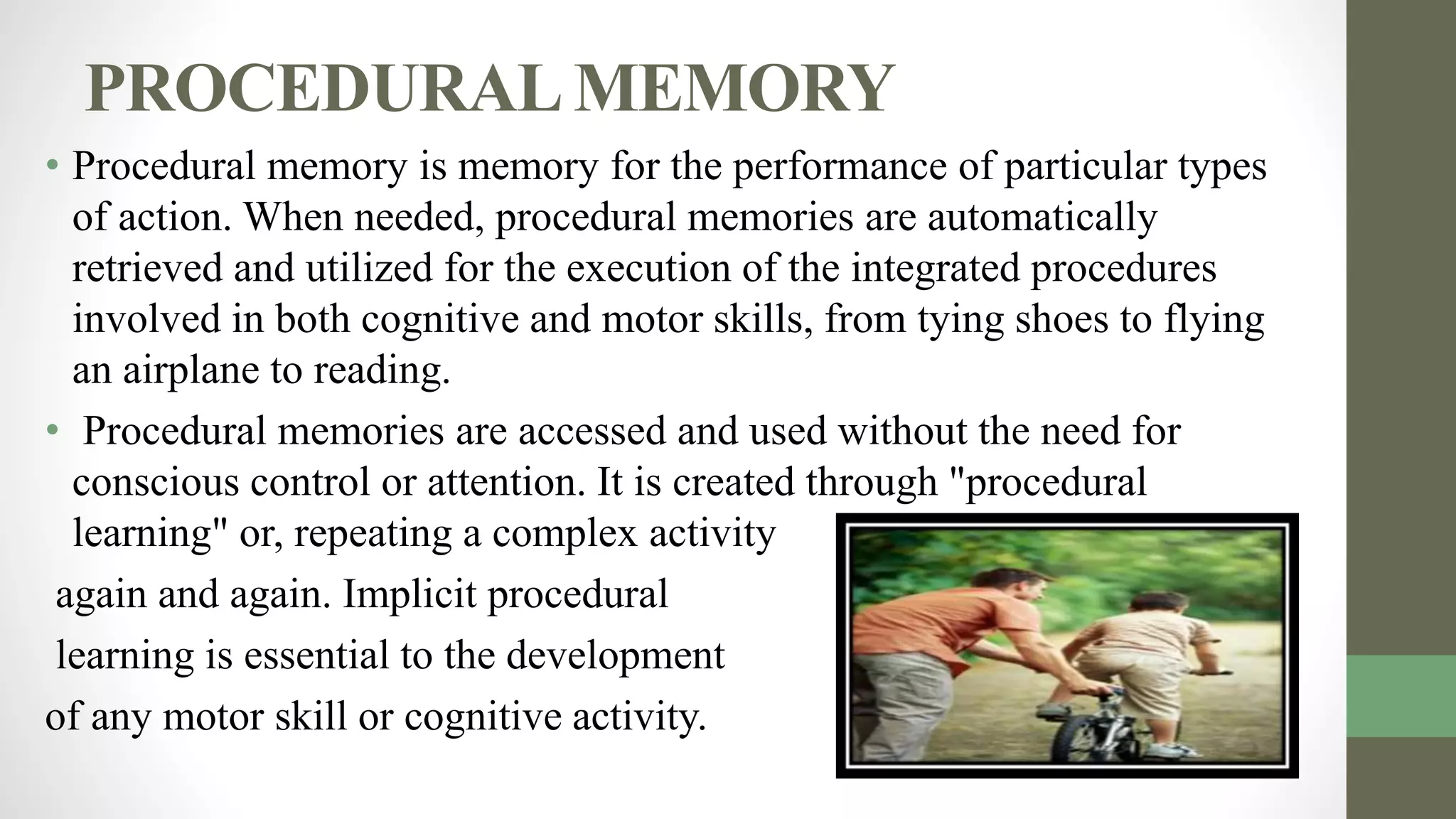 PROCEDURAL MEMORY

• Procedural memory is memory for the performance of particular types of action. When needed, procedural memories are automatically retrieved and utilized for the execution of the integrated procedures involved in both cognitive and motor skills, from tying shoes to flying an airplane to reading.

• Procedural memories are accessed and used without the need for conscious control or attention. It is created through "procedural learning" or, repeating a complex activity again and again. Implicit procedural learning is essential to the development of any motor skill or cognitive activity.